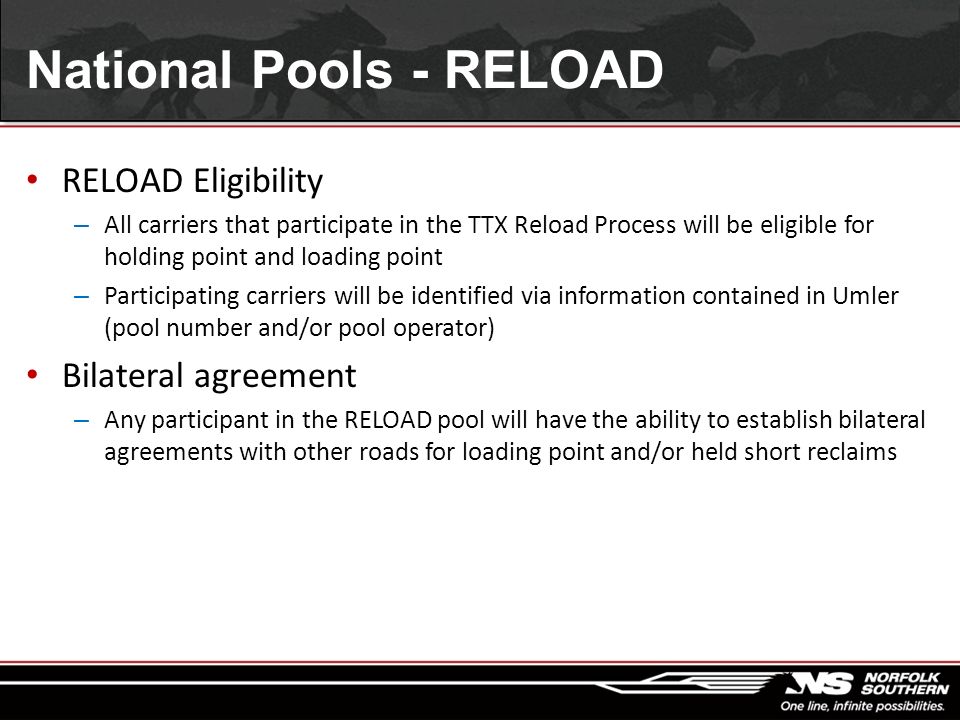 National Pools - RELOAD

• RELOAD Eligibility

– All carriers that participate in the TTX Reload Process will be eligible for holding point and loading point

– Participating carriers will be identified via information contained in Umler (pool number and/or pool operator)

• Bilateral agreement

– Any participant in the RELOAD pool will have the ability to establish bilateral agreements with other roads for loading point and/or held short reclaims

NS NORFOLK SOUTHERN
One line, infinite possibilities.